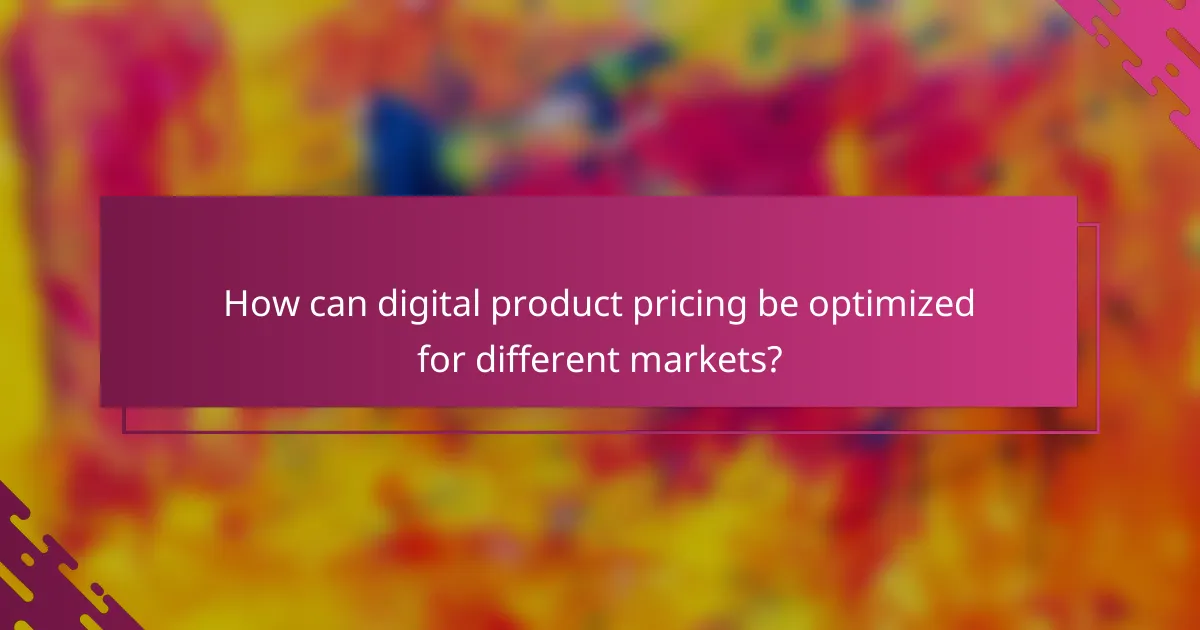 How can digital product pricing be optimized for different markets?